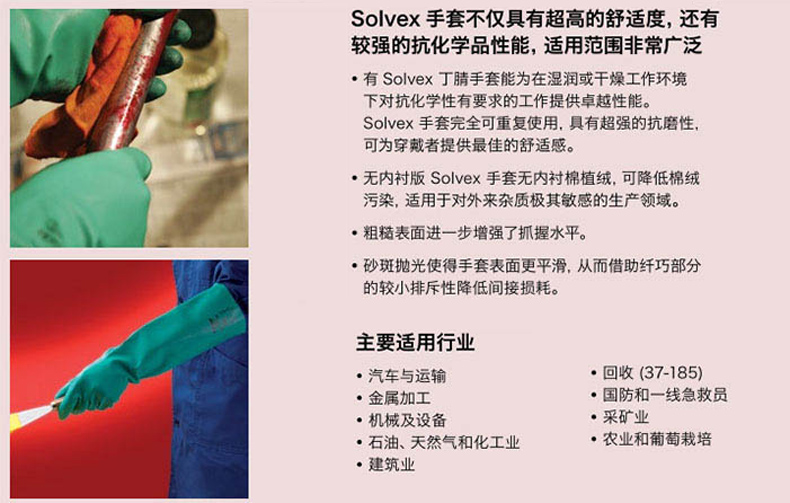 Solvex 手套不仅具有超高的舒适度，还有较强的抗化学品性能，适用范围非常广泛

• 有 Solvex 丁腈手套能为在湿润或干燥工作环境下对抗化学性有要求的工作提供卓越性能。Solvex 手套完全可重复使用，具有超强的抗磨性，可为穿戴者提供最佳的舒适感。

• 无内衬版 Solvex 手套无内衬棉植绒，可降低棉绒污染，适用于对外来杂质极其敏感的生产领域。

• 粗糙表面进一步增强了抓握水平。

• 砂斑抛光使得手套表面更平滑，从而借助纤巧部分的较小排斥性降低间接损耗。

主要适用行业

• 汽车与运输
• 金属加工
• 机械及设备
• 石油、天然气和化工业
• 建筑业

• 回收 (37-185)
• 国防和一线急救员
• 采矿业
• 农业和葡萄栽培